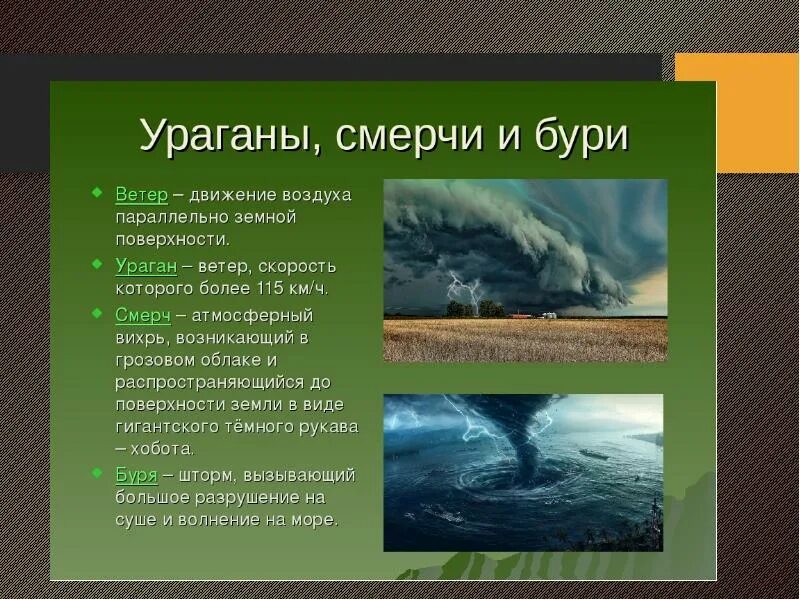 Ураганы, смерчи и бури

Ветер – движение воздуха параллельно земной поверхности.

Ураган – ветер, скорость которого более 115 км/ч.

Смерч – атмосферный вихрь, возникающий в грозовом облаке и распространяющийся до поверхности земли в виде гигантского тёмного рукава – хобота.

Буря – шторм, вызывающий большое разрушение на суше и волнение на море.